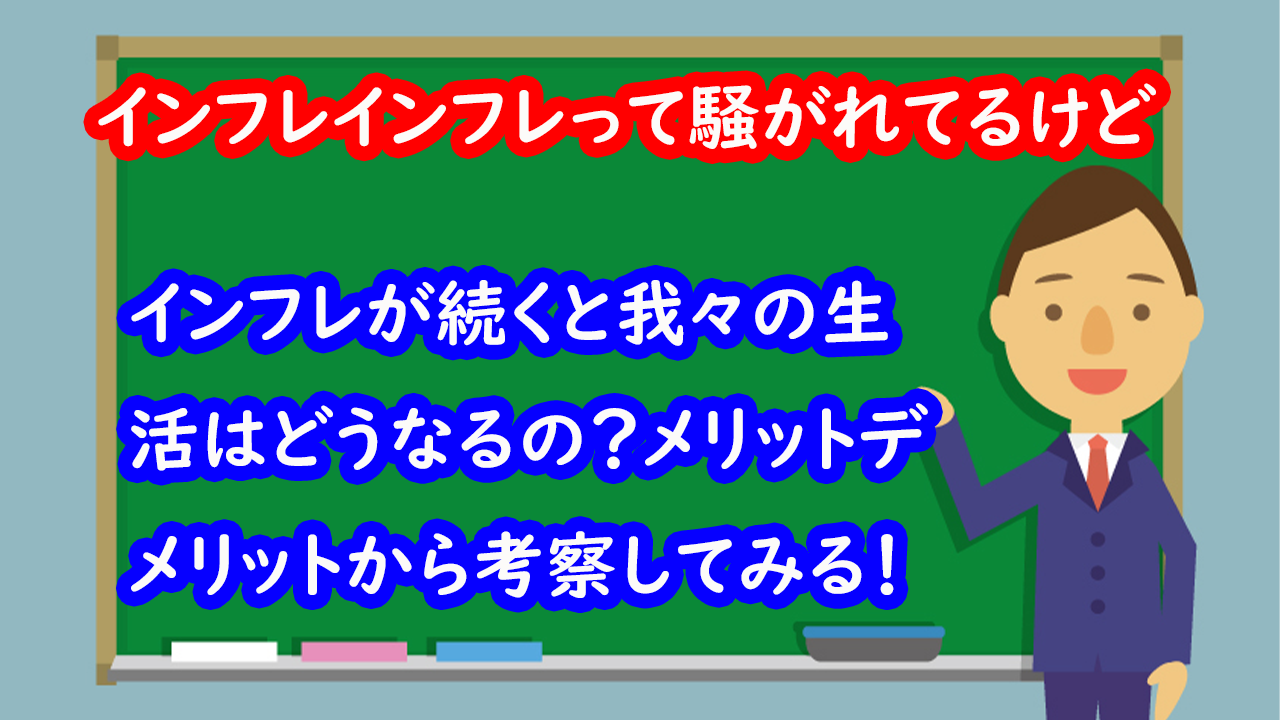 インフレインフレって騒がれてるけど

インフレが続くと我々の生活はどうなるの？メリットデメリットから考察してみる！